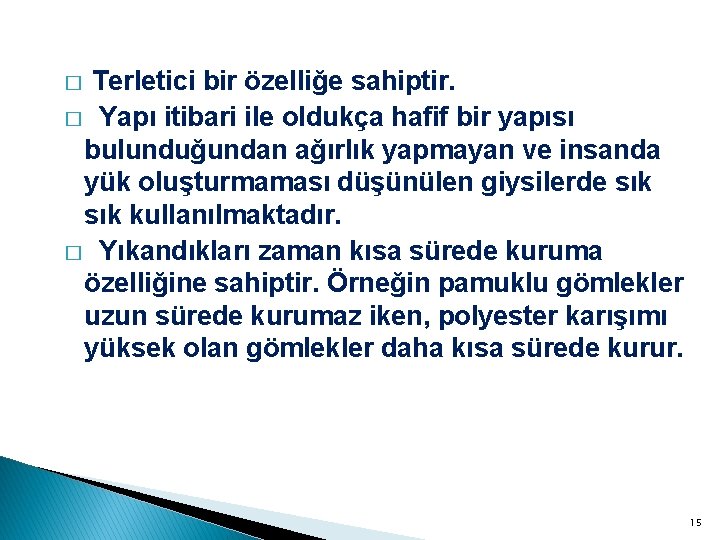 □ Terletici bir özelliğe sahiptir.

□ Yapı itibari ile oldukça hafif bir yapısı bulunduğundan ağırlık yapmayan ve insanda yük oluşturmaması düşünülen giysilerde sık sık kullanılmaktadır.

□ Yıkandıkları zaman kısa sürede kuruma özelliğine sahiptir. Örneğin pamuklu gömlekler uzun sürede kurumaz iken, polyester karışımı yüksek olan gömlekler daha kısa sürede kurur.

15